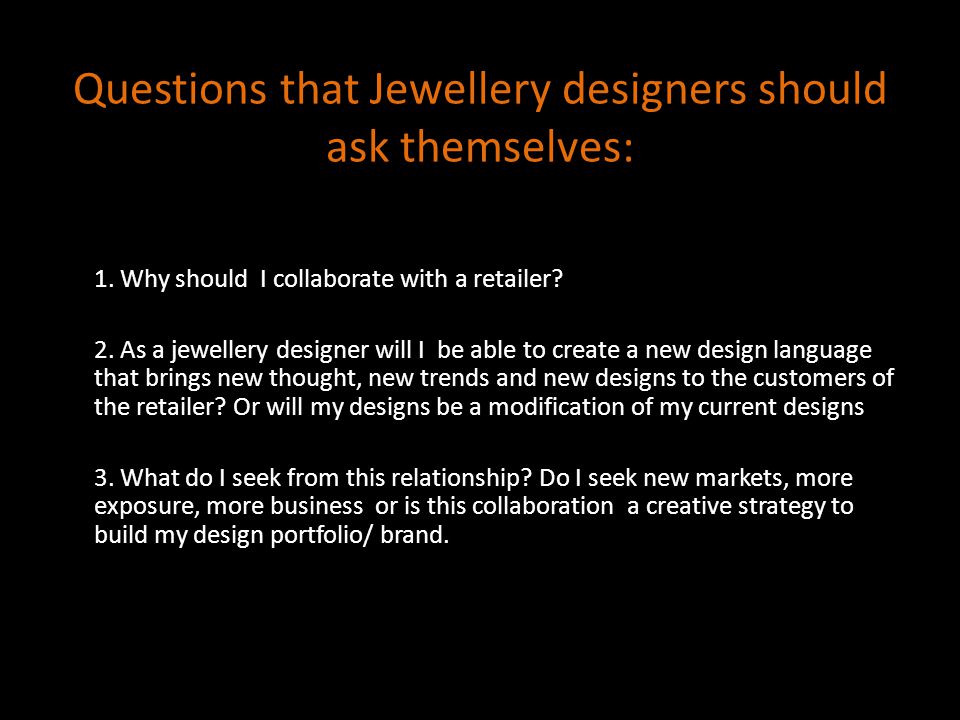 Questions that Jewellery designers should ask themselves:

1. Why should I collaborate with a retailer?

2. As a jewellery designer will I be able to create a new design language that brings new thought, new trends and new designs to the customers of the retailer? Or will my designs be a modification of my current designs

3. What do I seek from this relationship? Do I seek new markets, more exposure, more business or is this collaboration a creative strategy to build my design portfolio/ brand.